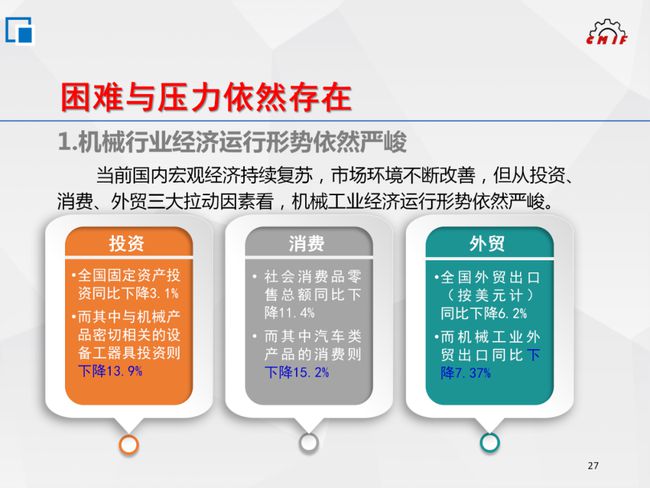 CMIF

困难与压力依然存在

1.机械行业经济运行形势依然严峻

当前国内宏观经济持续复苏，市场环境不断改善，但从投资、消费、外贸三大拉动因素看，机械工业经济运行形势依然严峻。

投资

•全国固定资产投资同比下降3.1%

•而其中与机械产品密切相关的设备工器具投资则下降13.9%

消费

•社会消费品零售总额同比下降11.4%

•而其中汽车类产品的消费则下降15.2%

外贸

•全国外贸出口（按美元计）同比下降6.2%

•而机械工业外贸出口同比下降7.37%

27